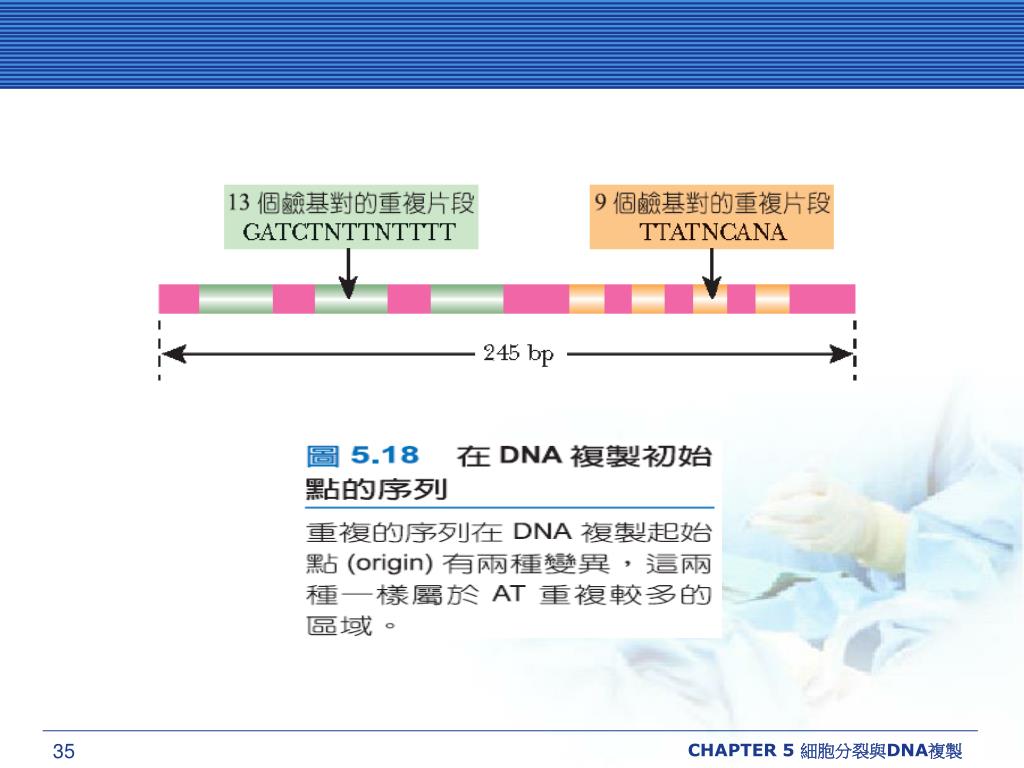 13 個鹼基對的重複片段
GATCTNTTNTTTT

9 個鹼基對的重複片段
TTATNCANA

245 bp

圖 5.18 在 DNA 複製初始點的序列

重複的序列在 DNA 複製起始點 (origin) 有兩種變異，這兩種一樣屬於 AT 重複較多的區域。

35

CHAPTER 5 細胞分裂與DNA複製